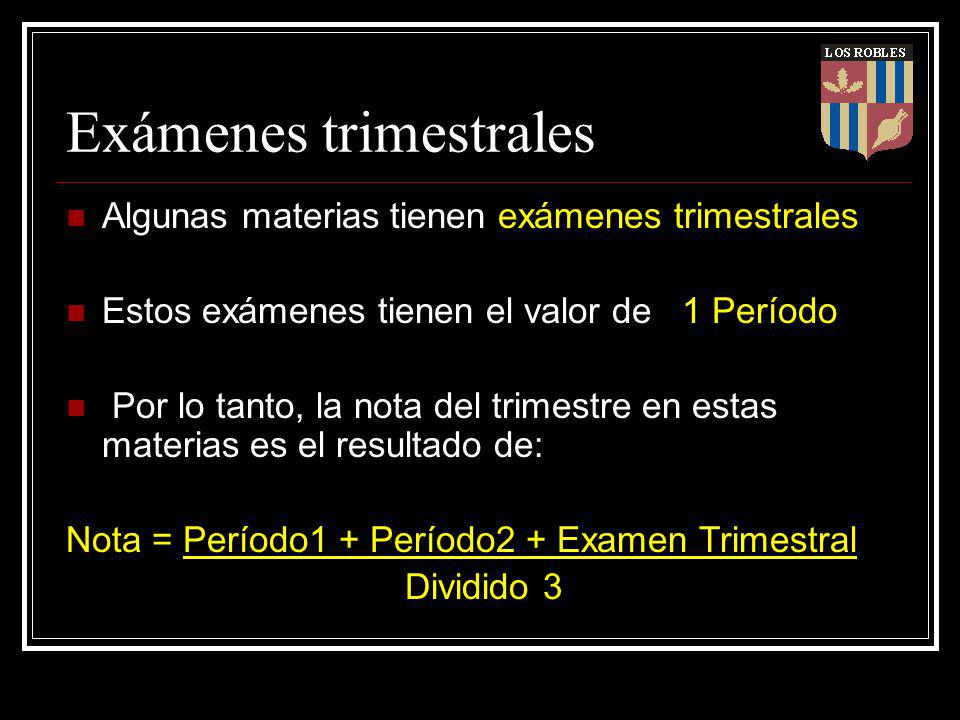 LOS ROBLES

Exámenes trimestrales

Algunas materias tienen exámenes trimestrales

Estos exámenes tienen el valor de 1 Período

Por lo tanto, la nota del trimestre en estas materias es el resultado de:

Nota = Período1 + Período2 + Examen Trimestral
Dividido 3